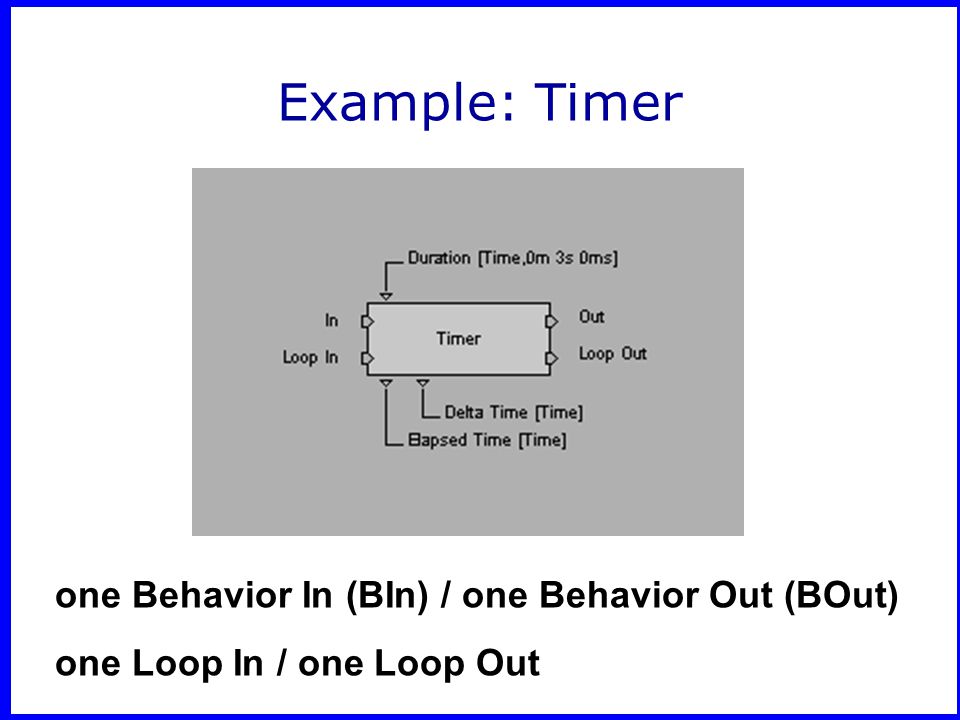 Example: Timer

Duration [Time,0m 3s 0ms]

In

Loop In

Timer

Out

Loop Out

Delta Time [Time]

Elapsed Time [Time]

one Behavior In (BIn) / one Behavior Out (BOut)

one Loop In / one Loop Out